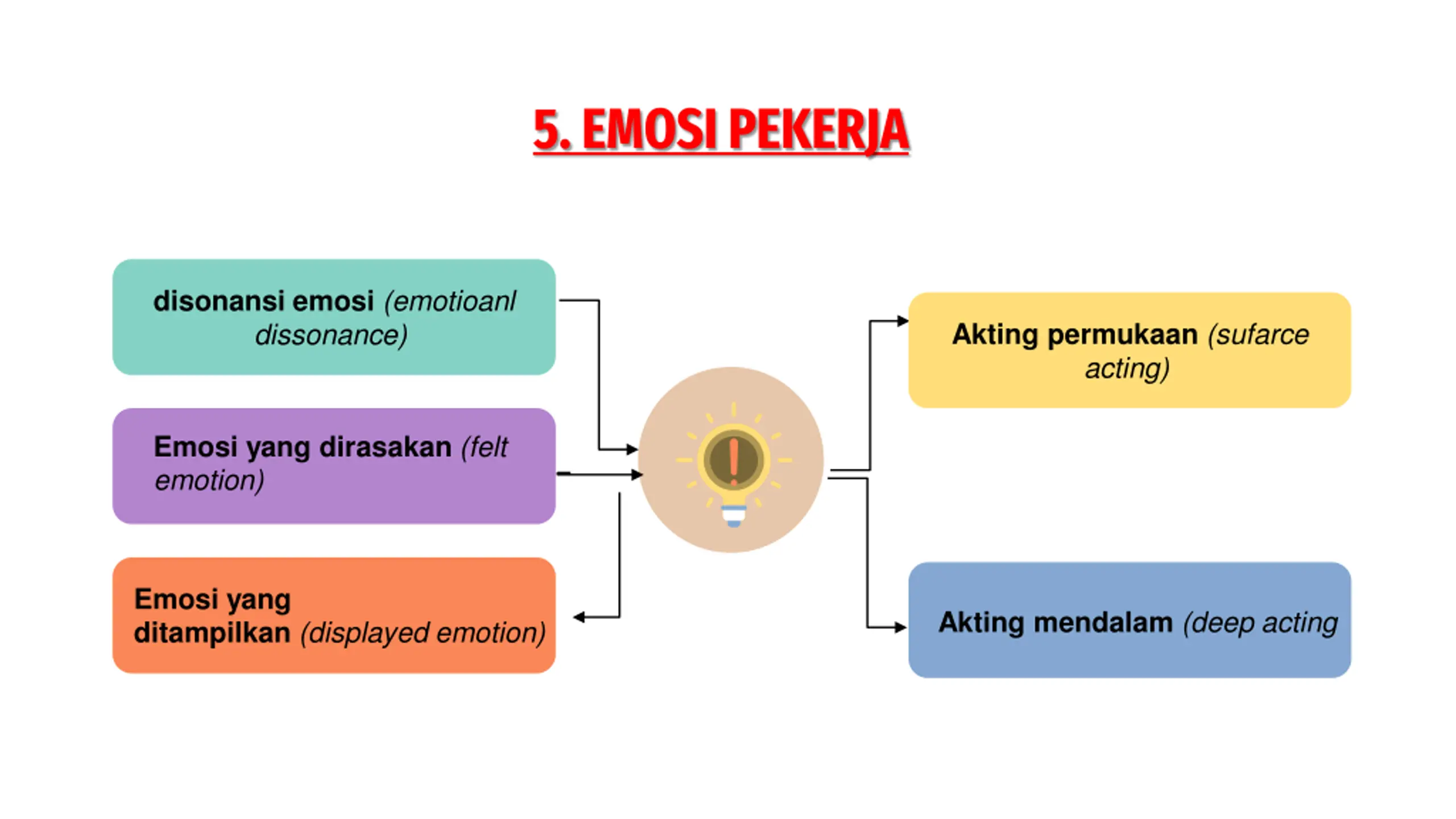 5. EMOSI PEKERJA

disonansi emosi (emotioanl dissonance)

Emosi yang dirasakan (felt emotion)

Emosi yang ditampilkan (displayed emotion)

Akting permukaan (sufarce acting)

Akting mendalam (deep acting